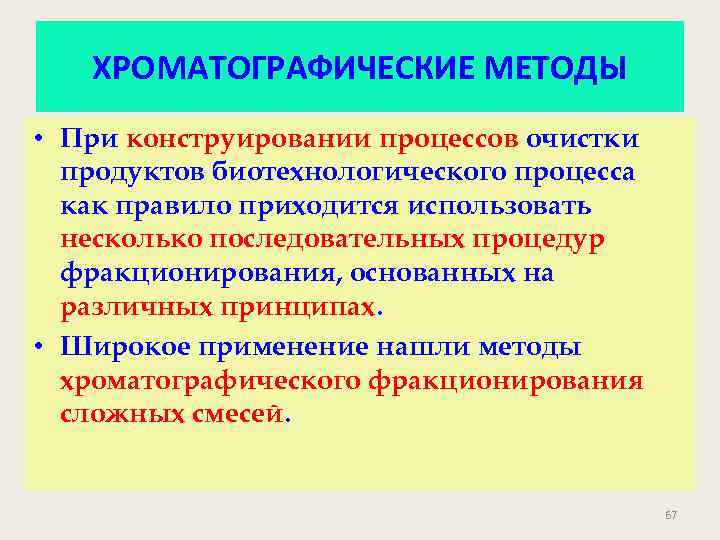 ХРОМАТОГРАФИЧЕСКИЕ МЕТОДЫ

• При конструировании процессов очистки продуктов биотехнологического процесса как правило приходится использовать несколько последовательных процедур фракционирования, основанных на различных принципах.
• Широкое применение нашли методы хроматографического фракционирования сложных смесей.

67